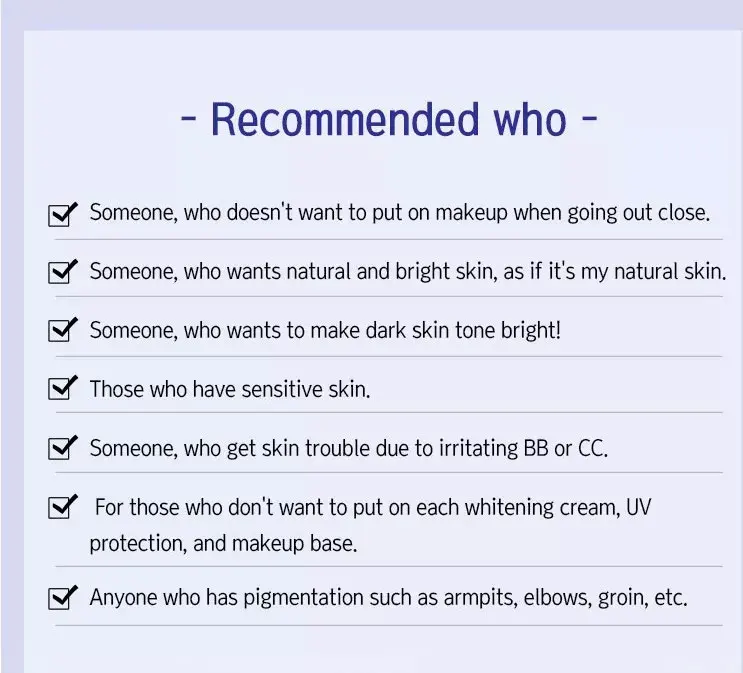 - Recommended who -

Someone, who doesn't want to put on makeup when going out close.

Someone, who wants natural and bright skin, as if it's my natural skin.

Someone, who wants to make dark skin tone bright!

Those who have sensitive skin.

Someone, who get skin trouble due to irritating BB or CC.

For those who don't want to put on each whitening cream, UV protection, and makeup base.

Anyone who has pigmentation such as armpits, elbows, groin, etc.